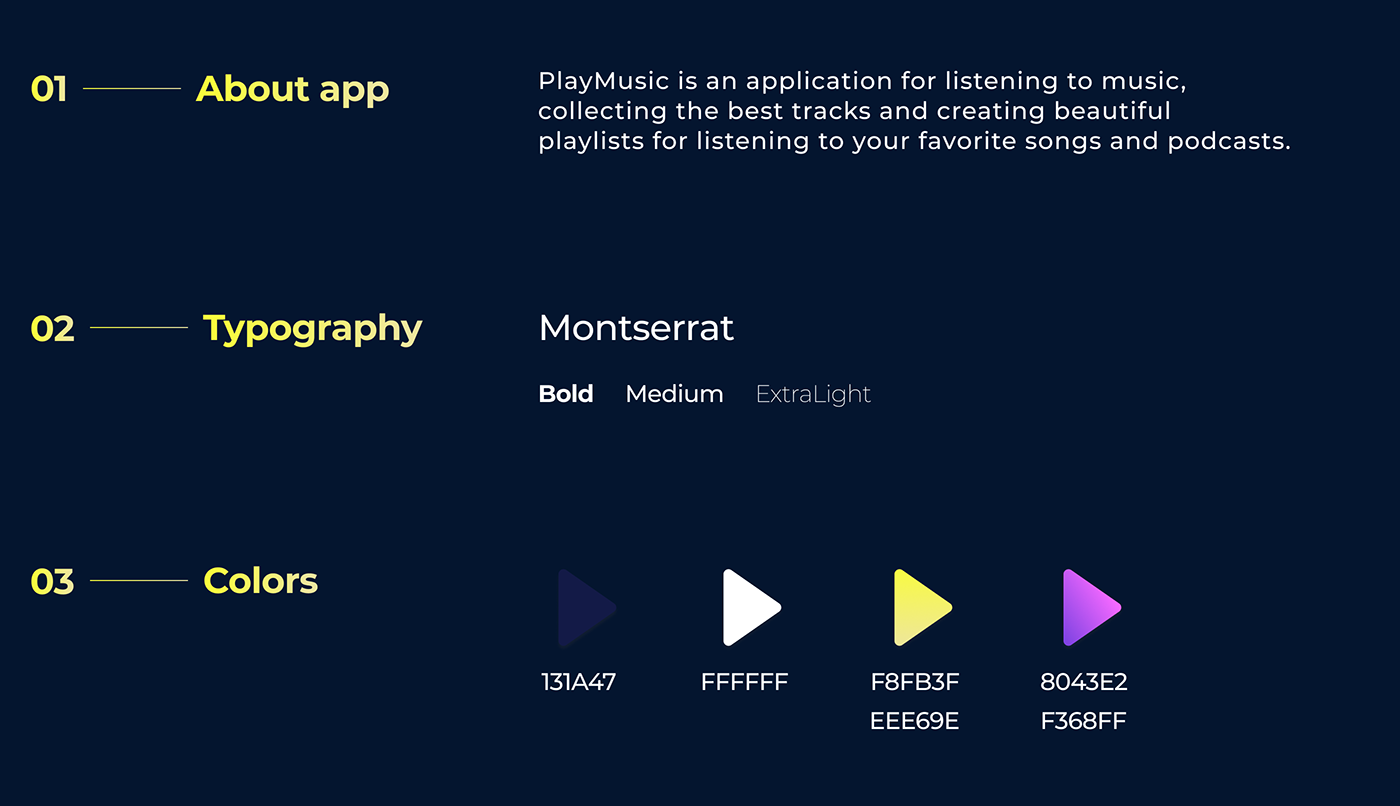 01 About app

PlayMusic is an application for listening to music, collecting the best tracks and creating beautiful playlists for listening to your favorite songs and podcasts.

02 Typography

Montserrat

Bold Medium ExtraLight

03 Colors

131A47

FFFFFF

F8FB3F
EEE69E

8043E2
F368FF